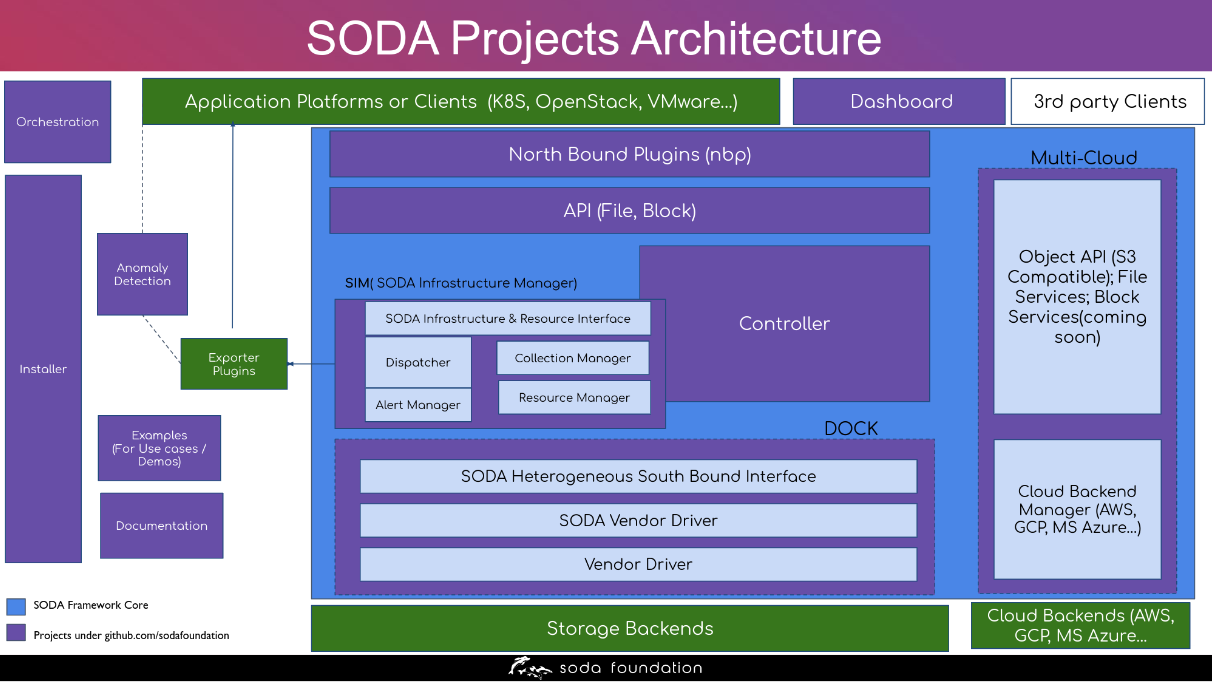 SODA Projects Architecture

Orchestration

Application Platforms or Clients (K8S, OpenStack, VMware...)

Dashboard

3rd party Clients

Installer

Anomaly Detection

Exporter Plugins

Examples (For Use cases / Demos)

Documentation

North Bound Plugins (nbp)

API (File, Block)

SIM( SODA Infrastructure Manager)

SODA Infrastructure & Resource Interface

Dispatcher

Collection Manager

Alert Manager

Resource Manager

Controller

DOCK

SODA Heterogeneous South Bound Interface

SODA Vendor Driver

Vendor Driver

Multi-Cloud

Object API (S3 Compatible); File Services; Block Services(coming soon)

Cloud Backend Manager (AWS, GCP, MS Azure...)

SODA Framework Core

Projects under github.com/sodafoundation

Storage Backends

Cloud Backends (AWS, GCP, MS Azure...

soda foundation